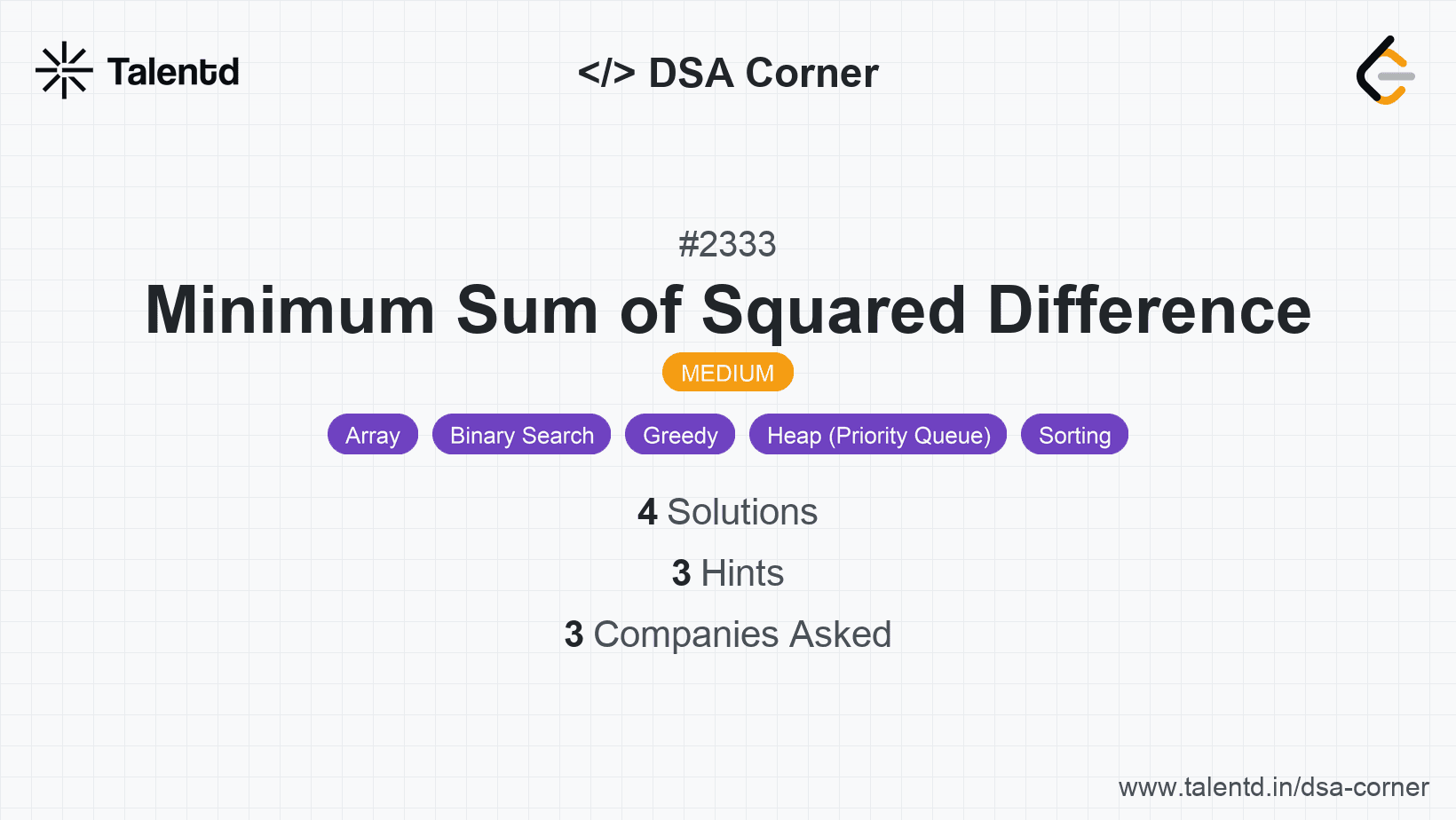 Talentd

</> DSA Corner

#2333

Minimum Sum of Squared Difference

MEDIUM

Array Binary Search Greedy Heap (Priority Queue) Sorting

4 Solutions

3 Hints

3 Companies Asked

www.talentd.in/dsa-corner